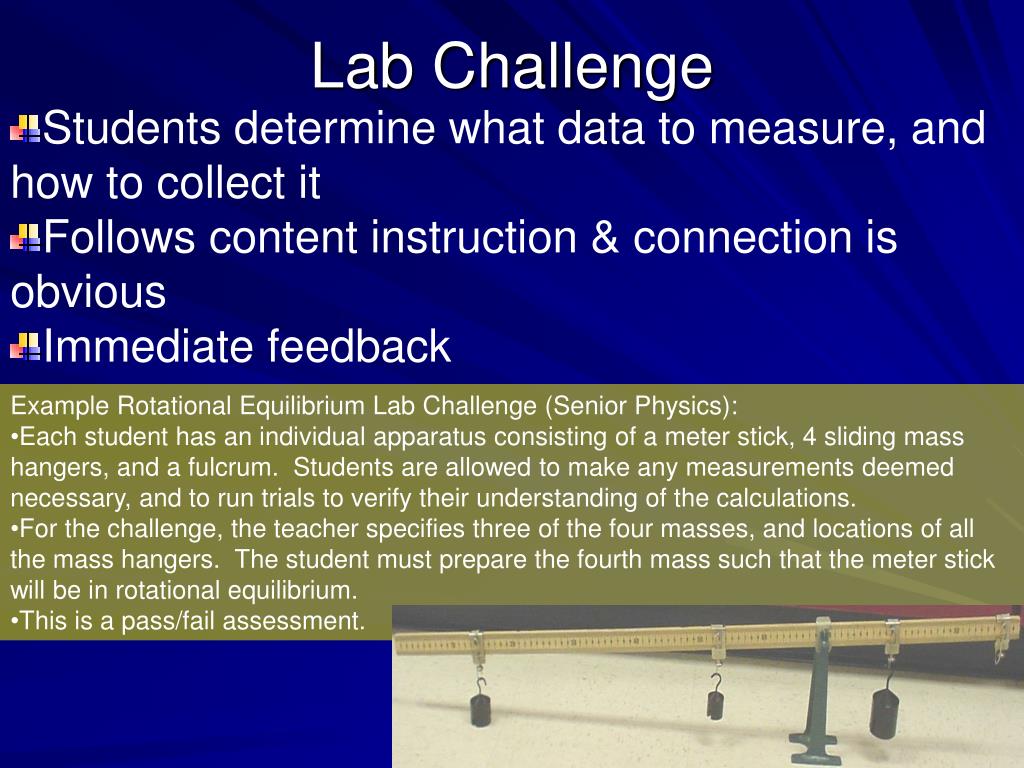 Lab Challenge

Students determine what data to measure, and how to collect it

Follows content instruction & connection is obvious

Immediate feedback

Example Rotational Equilibrium Lab Challenge (Senior Physics):
•Each student has an individual apparatus consisting of a meter stick, 4 sliding mass hangers, and a fulcrum. Students are allowed to make any measurements deemed necessary, and to run trials to verify their understanding of the calculations.
•For the challenge, the teacher specifies three of the four masses, and locations of all the mass hangers. The student must prepare the fourth mass such that the meter stick will be in rotational equilibrium.
•This is a pass/fail assessment.